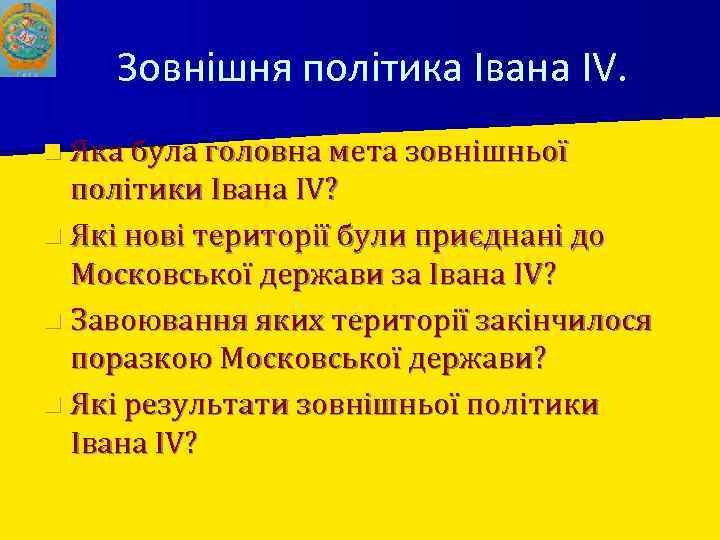 Зовнішня політика Івана IV.

Яка була головна мета зовнішньої політики Івана IV?

Які нові території були приєднані до Московської держави за Івана IV?

Завоювання яких території закінчилося поразкою Московської держави?

Які результати зовнішньої політики Івана IV?